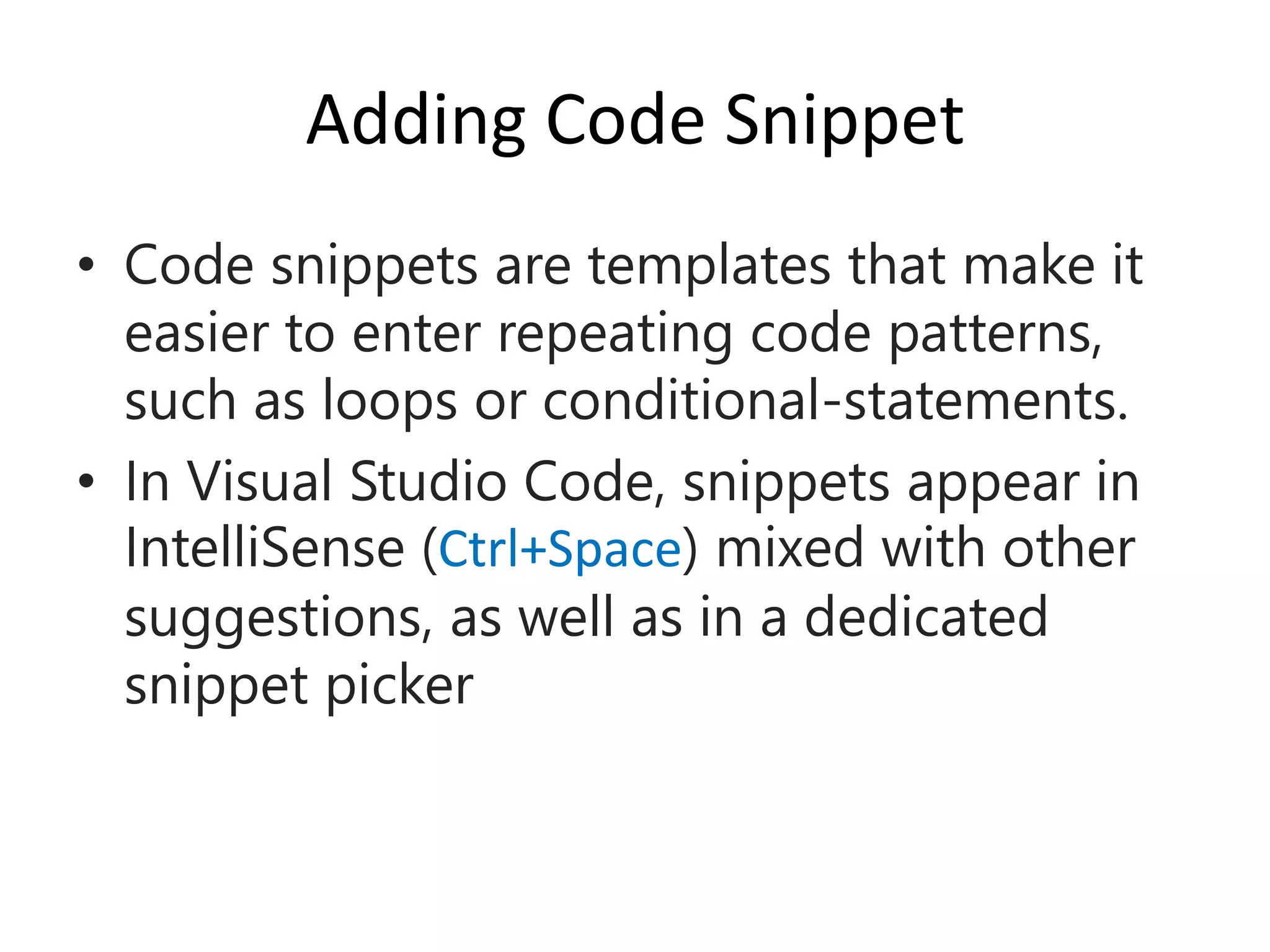 Adding Code Snippet

• Code snippets are templates that make it easier to enter repeating code patterns, such as loops or conditional-statements.

• In Visual Studio Code, snippets appear in IntelliSense (Ctrl+Space) mixed with other suggestions, as well as in a dedicated snippet picker